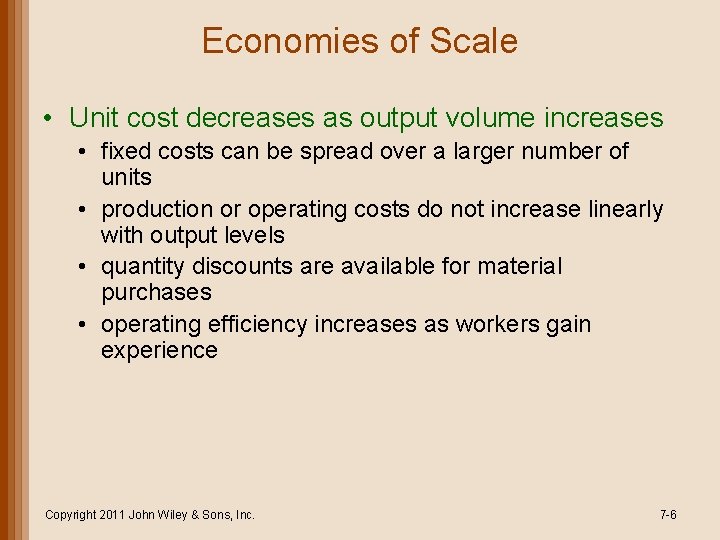 Economies of Scale

• Unit cost decreases as output volume increases
  • fixed costs can be spread over a larger number of units
  • production or operating costs do not increase linearly with output levels
  • quantity discounts are available for material purchases
  • operating efficiency increases as workers gain experience

Copyright 2011 John Wiley & Sons, Inc.

7-6